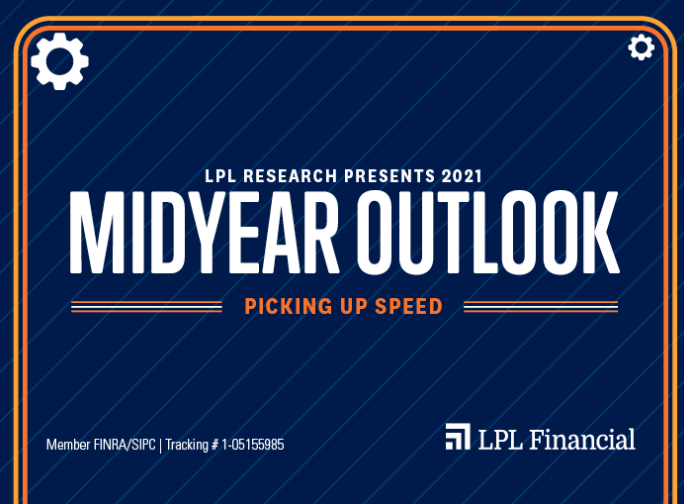 LPL RESEARCH PRESENTS 2021
MIDYEAR OUTLOOK
PICKING UP SPEED

Member FINRA/SIPC | Tracking # 1-05155985

LPL Financial